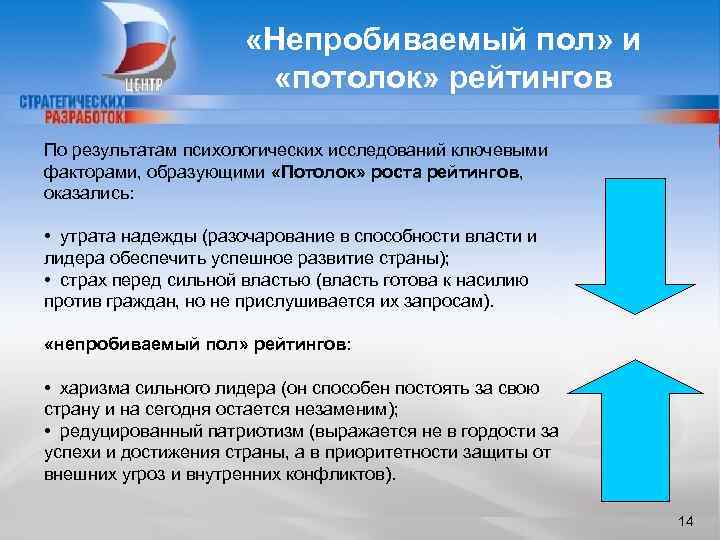 ЦЕНТР
СТРАТЕГИЧЕСКИХ
РАЗРАБОТОК

«Непробиваемый пол» и «потолок» рейтингов

По результатам психологических исследований ключевыми факторами, образующими «Потолок» роста рейтингов, оказались:

• утрата надежды (разочарование в способности власти и лидера обеспечить успешное развитие страны);
• страх перед сильной властью (власть готова к насилию против граждан, но не прислушивается их запросам).

«непробиваемый пол» рейтингов:

• харизма сильного лидера (он способен постоять за свою страну и на сегодня остается незаменим);
• редуцированный патриотизм (выражается не в гордости за успехи и достижения страны, а в приоритетности защиты от внешних угроз и внутренних конфликтов).

14